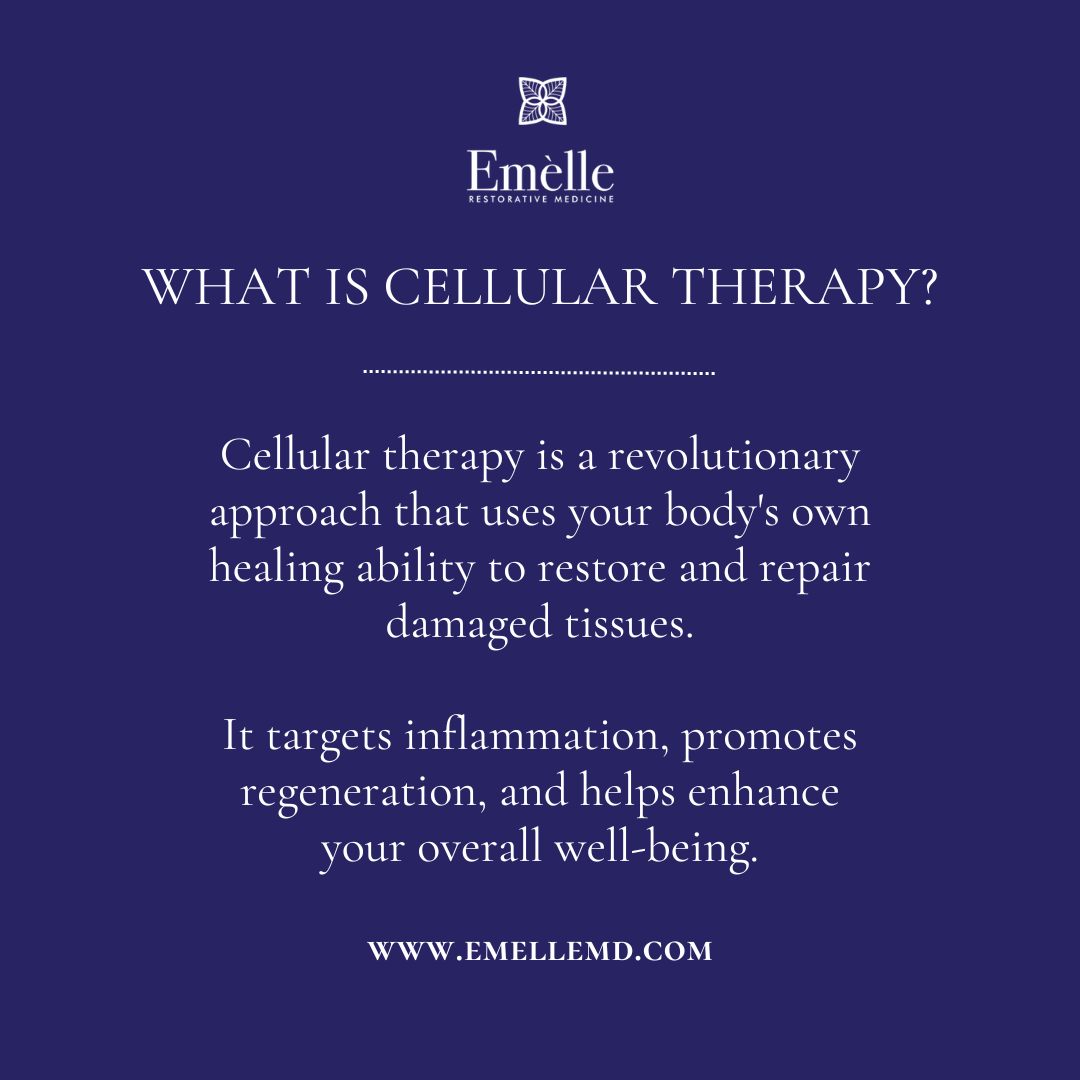 Emèlle
RESTORATIVE MEDICINE

WHAT IS CELLULAR THERAPY?

Cellular therapy is a revolutionary approach that uses your body's own healing ability to restore and repair damaged tissues.

It targets inflammation, promotes regeneration, and helps enhance your overall well-being.

WWW.EMELLEMD.COM